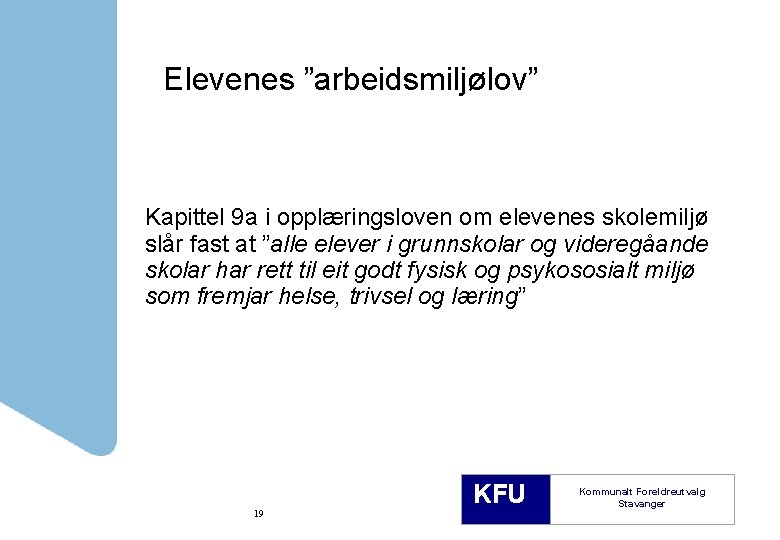 Elevenes ”arbeidsmiljølov”

Kapittel 9a i opplæringsloven om elevenes skolemiljø slår fast at ”alle elever i grunnskolar og videregåande skolar har rett til eit godt fysisk og psykososialt miljø som fremjar helse, trivsel og læring”

19

KFU

Kommunalt Foreldreutvalg Stavanger